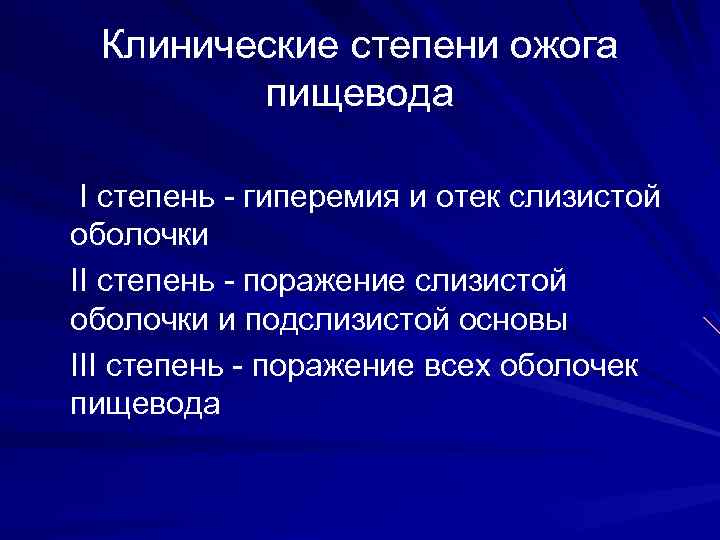 Клинические степени ожога пищевода

I степень - гиперемия и отек слизистой оболочки

II степень - поражение слизистой оболочки и подслизистой основы

III степень - поражение всех оболочек пищевода